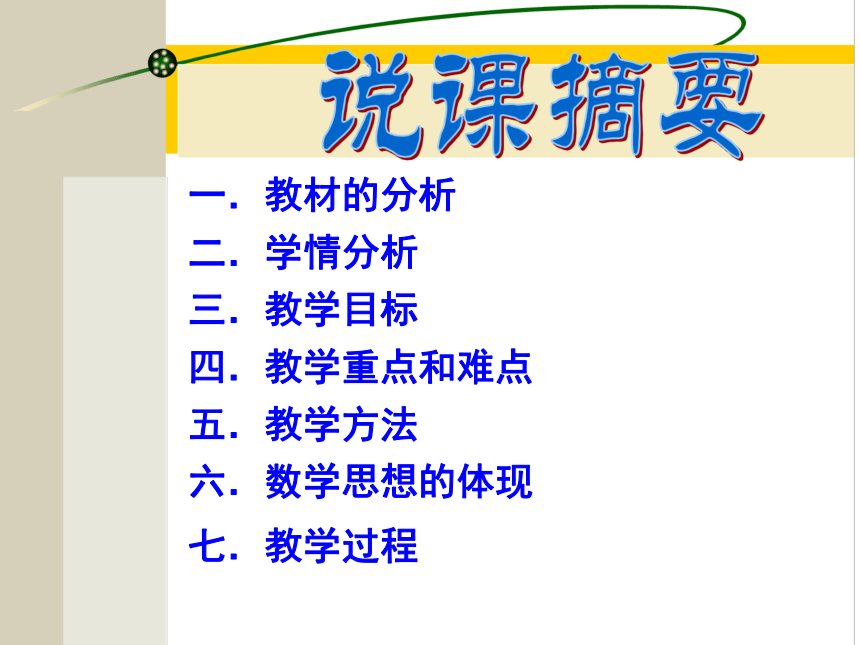 说课摘要

一. 教材的分析
二. 学情分析
三. 教学目标
四. 教学重点和难点
五. 教学方法
六. 数学思想的体现
七. 教学过程